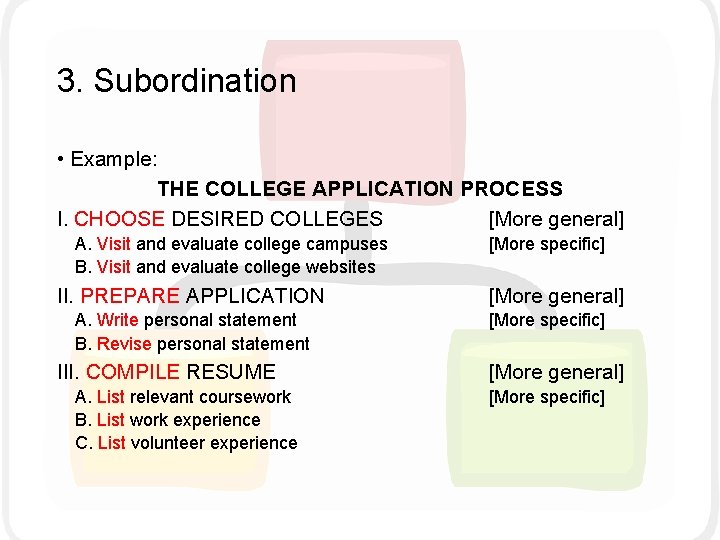 3. Subordination

• Example:

THE COLLEGE APPLICATION PROCESS

I. CHOOSE DESIRED COLLEGES [More general]
A. Visit and evaluate college campuses [More specific]
B. Visit and evaluate college websites

II. PREPARE APPLICATION [More general]
A. Write personal statement [More specific]
B. Revise personal statement

III. COMPILE RESUME [More general]
A. List relevant coursework [More specific]
B. List work experience
C. List volunteer experience